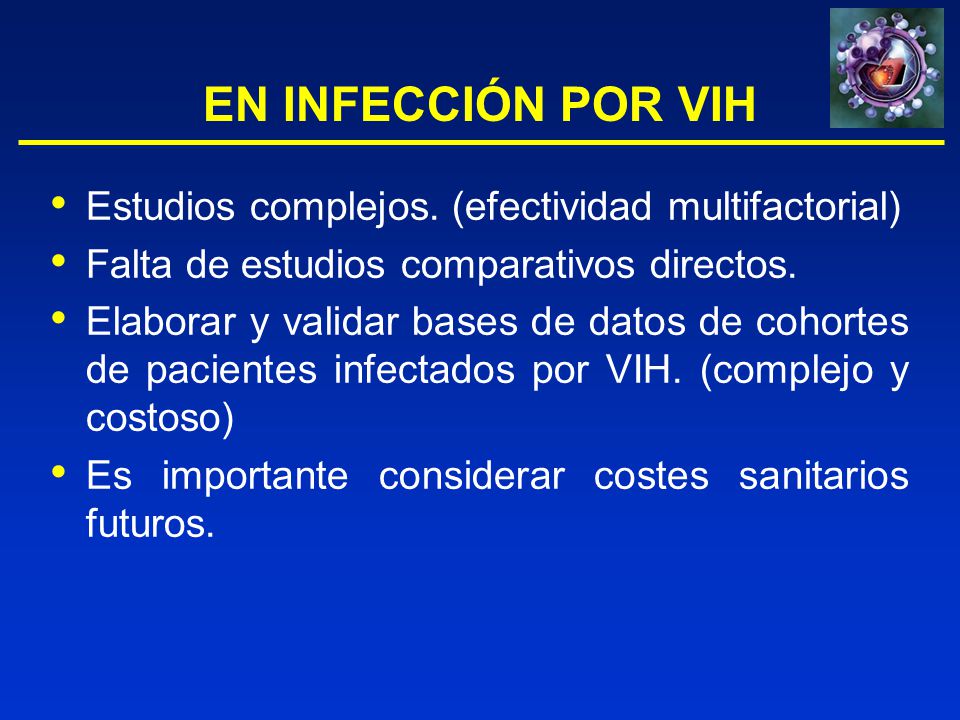 EN INFECCIÓN POR VIH

• Estudios complejos. (efectividad multifactorial)
• Falta de estudios comparativos directos.
• Elaborar y validar bases de datos de cohortes de pacientes infectados por VIH. (complejo y costoso)
• Es importante considerar costes sanitarios futuros.